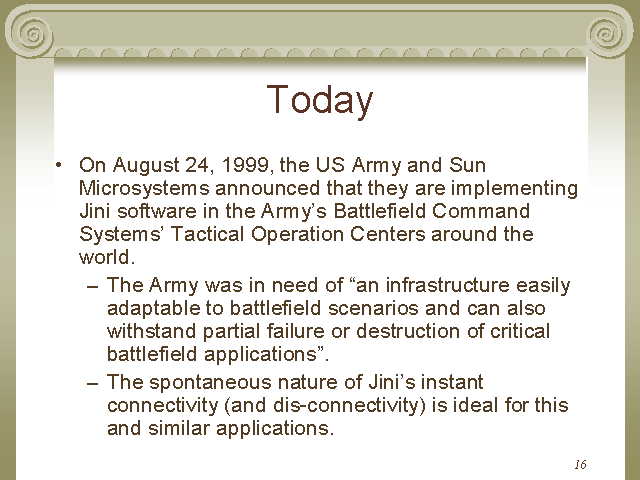 Today

• On August 24, 1999, the US Army and Sun Microsystems announced that they are implementing Jini software in the Army's Battlefield Command Systems' Tactical Operation Centers around the world.

– The Army was in need of "an infrastructure easily adaptable to battlefield scenarios and can also withstand partial failure or destruction of critical battlefield applications".

– The spontaneous nature of Jini's instant connectivity (and dis-connectivity) is ideal for this and similar applications.

16